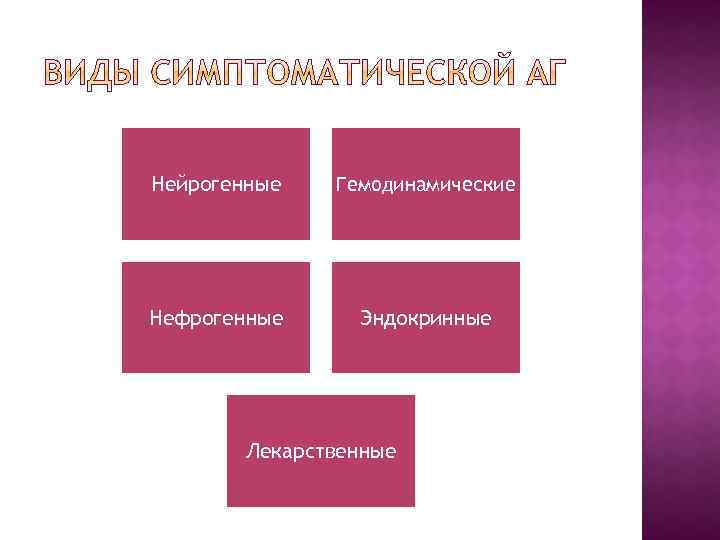 ВИДЫ СИМПТОМАТИЧЕСКОЙ АГ

Нейрогенные

Гемодинамические

Нефрогенные

Эндокринные

Лекарственные